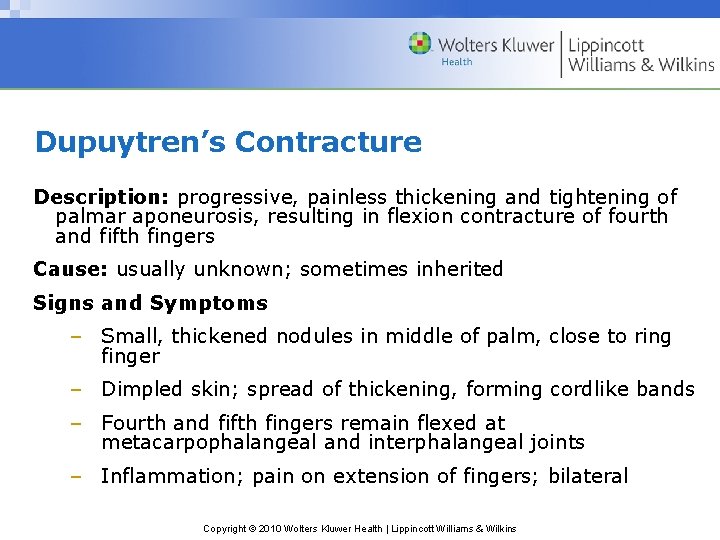 Wolters Kluwer Health | Lippincott Williams & Wilkins

Dupuytren's Contracture

Description: progressive, painless thickening and tightening of palmar aponeurosis, resulting in flexion contracture of fourth and fifth fingers

Cause: usually unknown; sometimes inherited

Signs and Symptoms

– Small, thickened nodules in middle of palm, close to ring finger

– Dimpled skin; spread of thickening, forming cordlike bands

– Fourth and fifth fingers remain flexed at metacarpophalangeal and interphalangeal joints

– Inflammation; pain on extension of fingers; bilateral

Copyright © 2010 Wolters Kluwer Health | Lippincott Williams & Wilkins